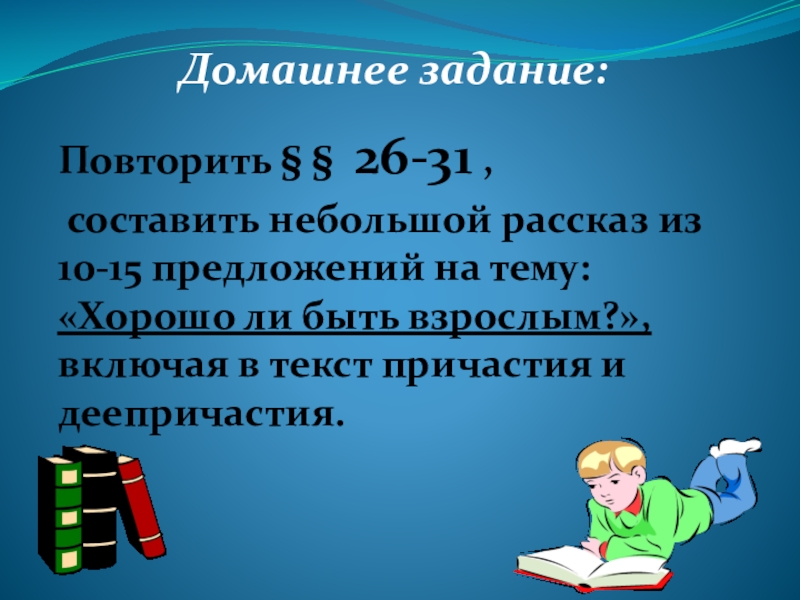 Домашнее задание:

Повторить § § 26-31 ,

составить небольшой рассказ из 10-15 предложений на тему: «Хорошо ли быть взрослым?», включая в текст причастия и деепричастия.